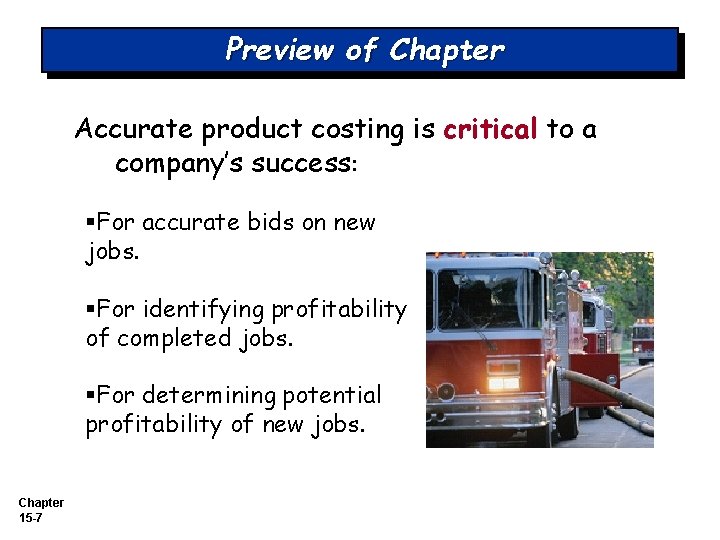 Preview of Chapter

Accurate product costing is critical to a company's success:

▪For accurate bids on new jobs.

▪For identifying profitability of completed jobs.

▪For determining potential profitability of new jobs.

Chapter
15-7